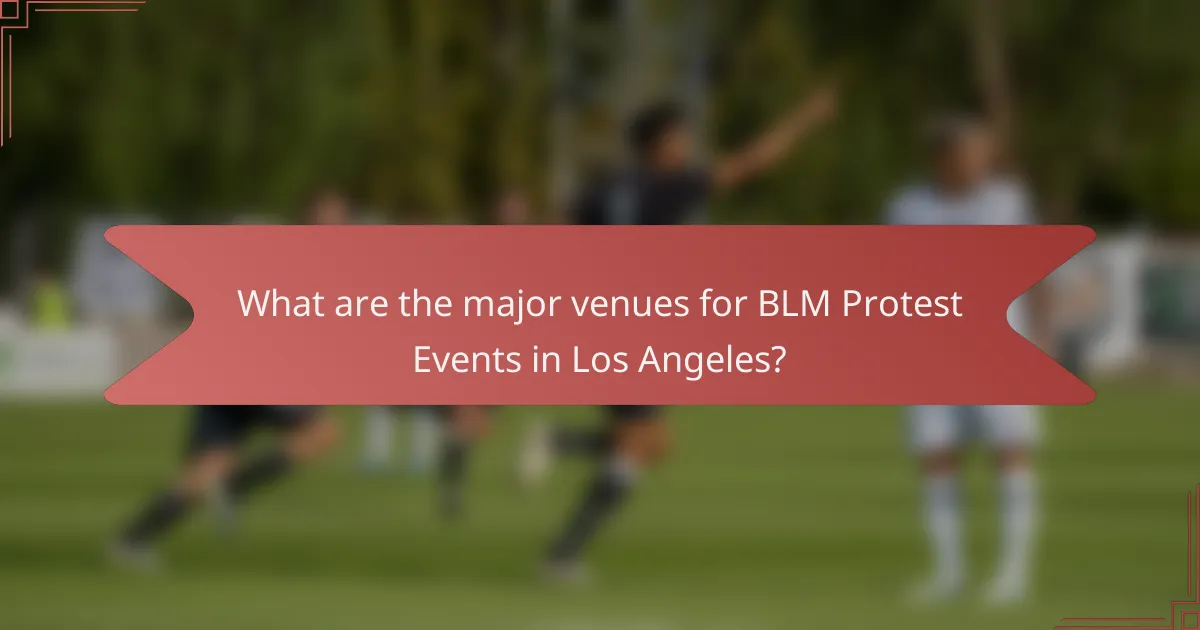 What are the major venues for BLM Protest Events in Los Angeles?